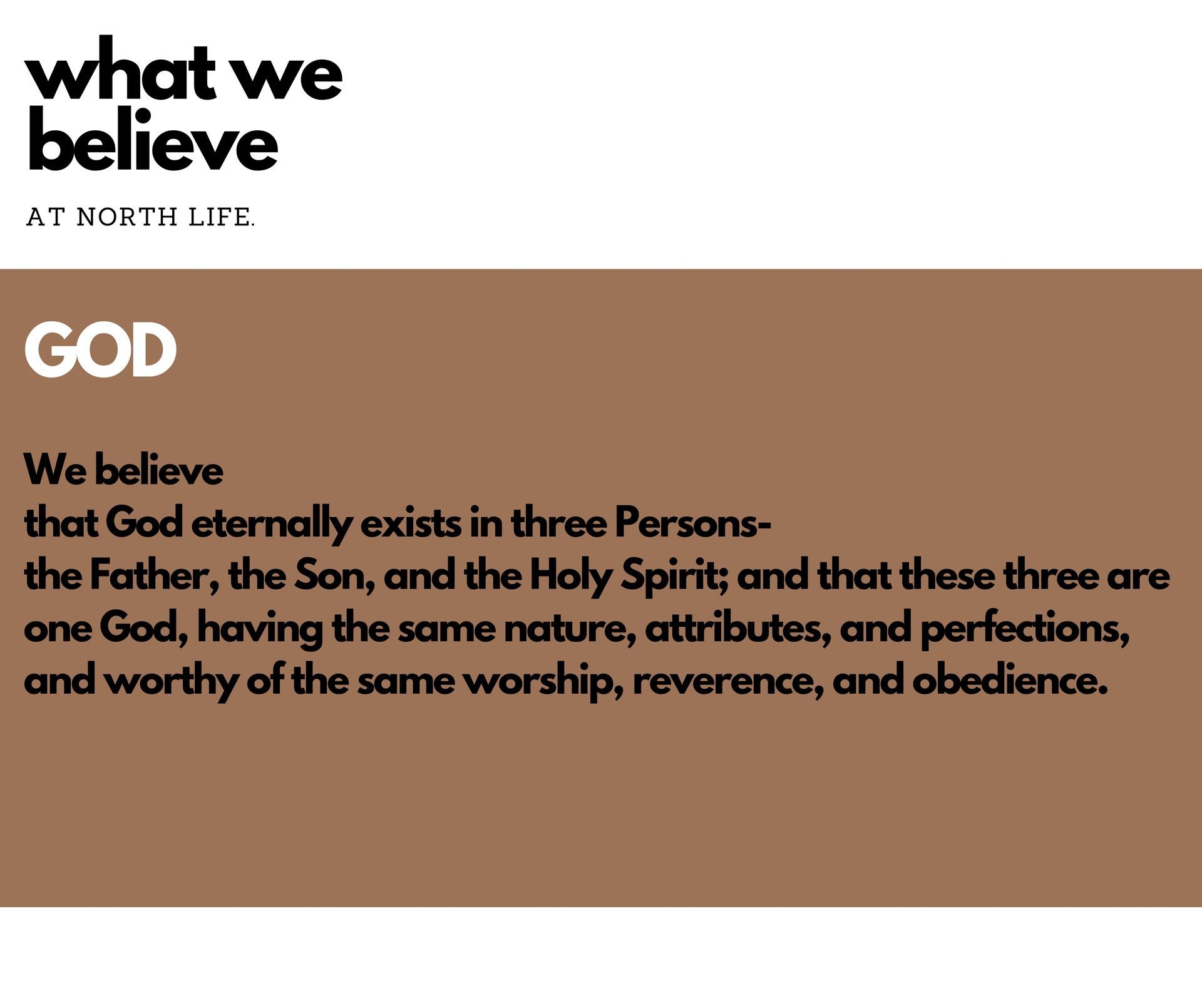 what we believe

AT NORTH LIFE.

GOD

We believe
that God eternally exists in three Persons-
the Father, the Son, and the Holy Spirit; and that these three are one God, having the same nature, attributes, and perfections, and worthy of the same worship, reverence, and obedience.